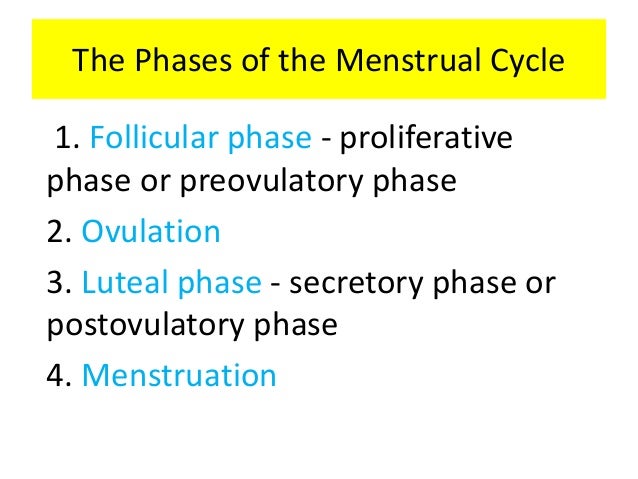 The Phases of the Menstrual Cycle

1. Follicular phase - proliferative phase or preovulatory phase

2. Ovulation

3. Luteal phase - secretory phase or postovulatory phase

4. Menstruation